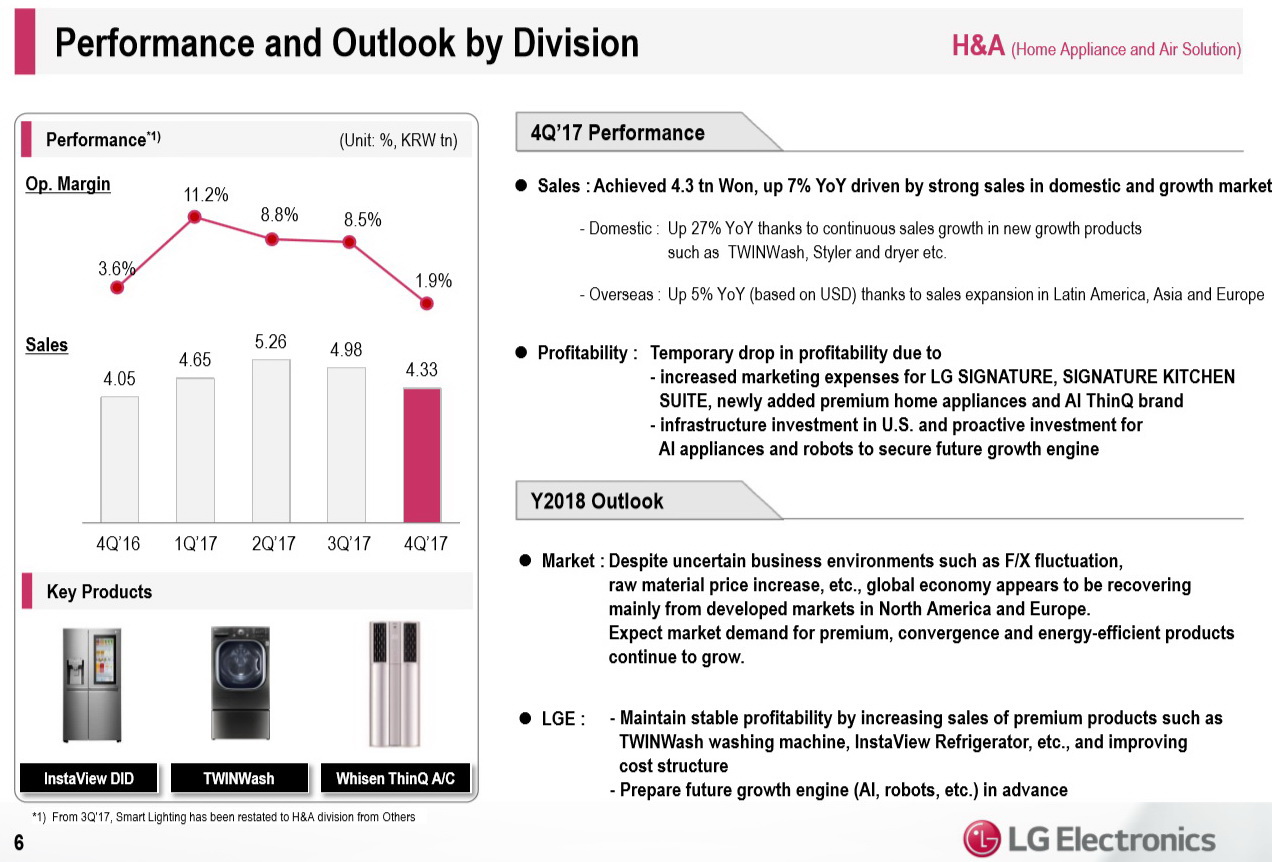 Performance and Outlook by Division

H&A (Home Appliance and Air Solution)

Performance*1)

(Unit: %, KRW tn)

Op. Margin

3.6%
11.2%
8.8%
8.5%
1.9%

Sales

4.05
4.65
5.26
4.98
4.33

4Q'16 1Q'17 2Q'17 3Q'17 4Q'17

Key Products

InstaView DID
TWINWash
Whisen ThinQ A/C

*1) From 3Q'17, Smart Lighting has been restated to H&A division from Others

4Q'17 Performance

● Sales : Achieved 4.3 tn Won, up 7% YoY driven by strong sales in domestic and growth market

- Domestic : Up 27% YoY thanks to continuous sales growth in new growth products such as TWINWash, Styler and dryer etc.

- Overseas : Up 5% YoY (based on USD) thanks to sales expansion in Latin America, Asia and Europe

● Profitability : Temporary drop in profitability due to
- increased marketing expenses for LG SIGNATURE, SIGNATURE KITCHEN SUITE, newly added premium home appliances and AI ThinQ brand
- infrastructure investment in U.S. and proactive investment for AI appliances and robots to secure future growth engine

Y2018 Outlook

● Market : Despite uncertain business environments such as F/X fluctuation, raw material price increase, etc., global economy appears to be recovering mainly from developed markets in North America and Europe.
Expect market demand for premium, convergence and energy-efficient products continue to grow.

● LGE : - Maintain stable profitability by increasing sales of premium products such as TWINWash washing machine, InstaView Refrigerator, etc., and improving cost structure
- Prepare future growth engine (AI, robots, etc.) in advance

6

LG Electronics